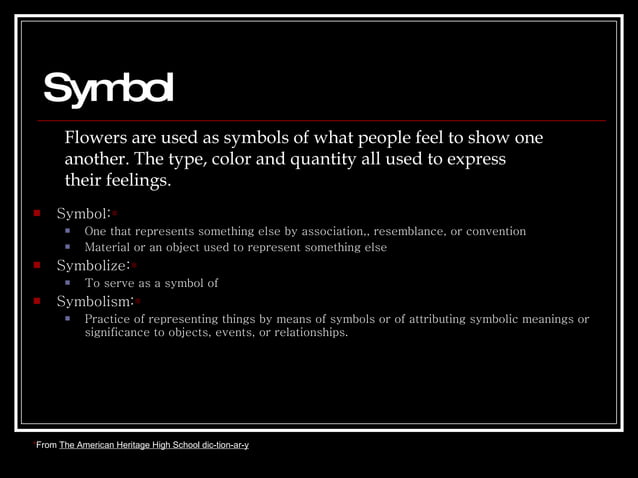 Symbol

Flowers are used as symbols of what people feel to show one another. The type, color and quantity all used to express their feelings.

- Symbol:*
  - One that represents something else by association,, resemblance, or convention
  - Material or an object used to represent something else
- Symbolize:*
  - To serve as a symbol of
- Symbolism:*
  - Practice of representing things by means of symbols or of attributing symbolic meanings or significance to objects, events, or relationships.

*From The American Heritage High School dic-tion-ar-y